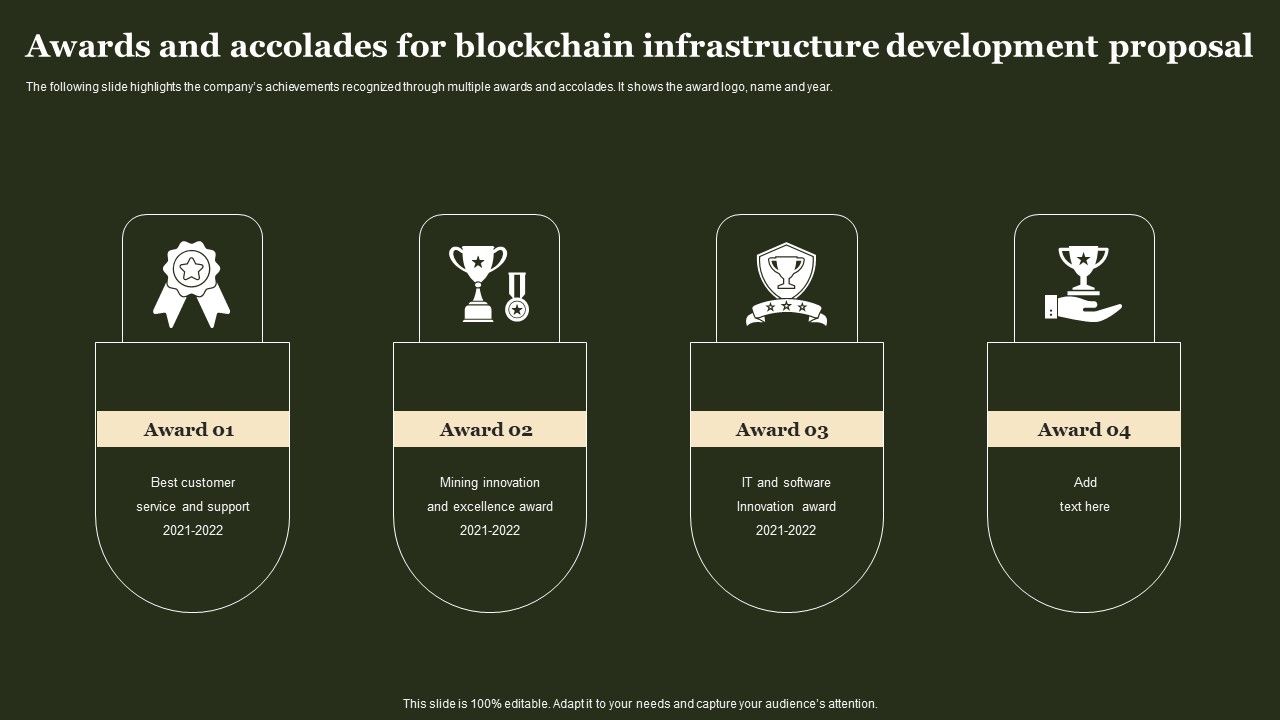 Awards and accolades for blockchain infrastructure development proposal

The following slide highlights the company's achievements recognized through multiple awards and accolades. It shows the award logo, name and year.

Award 01

Best customer service and support 2021-2022

Award 02

Mining innovation and excellence award 2021-2022

Award 03

IT and software Innovation award 2021-2022

Award 04

Add text here

This slide is 100% editable. Adapt it to your needs and capture your audience's attention.